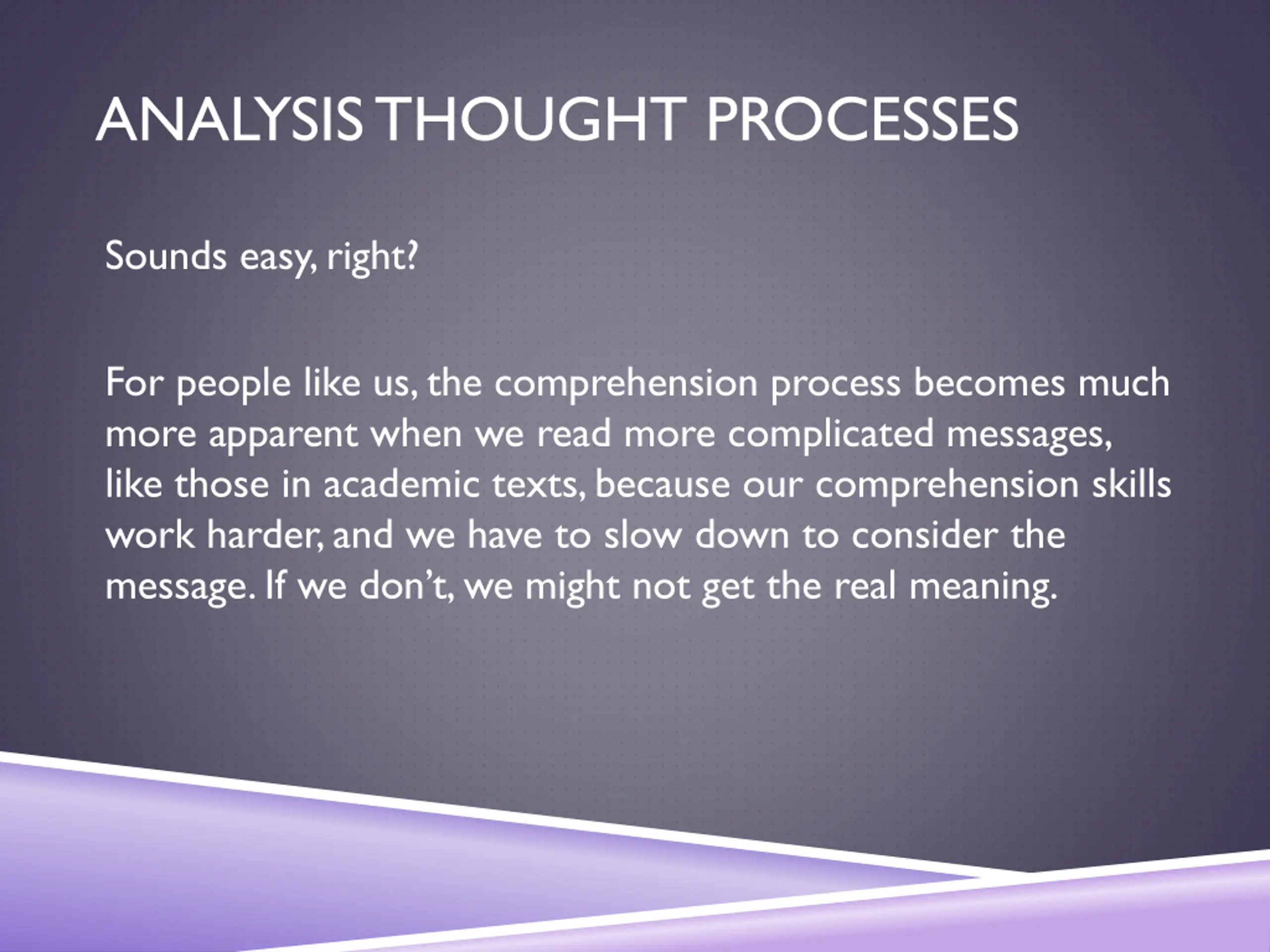 ANALYSIS THOUGHT PROCESSES

Sounds easy, right?

For people like us, the comprehension process becomes much more apparent when we read more complicated messages, like those in academic texts, because our comprehension skills work harder, and we have to slow down to consider the message. If we don't, we might not get the real meaning.